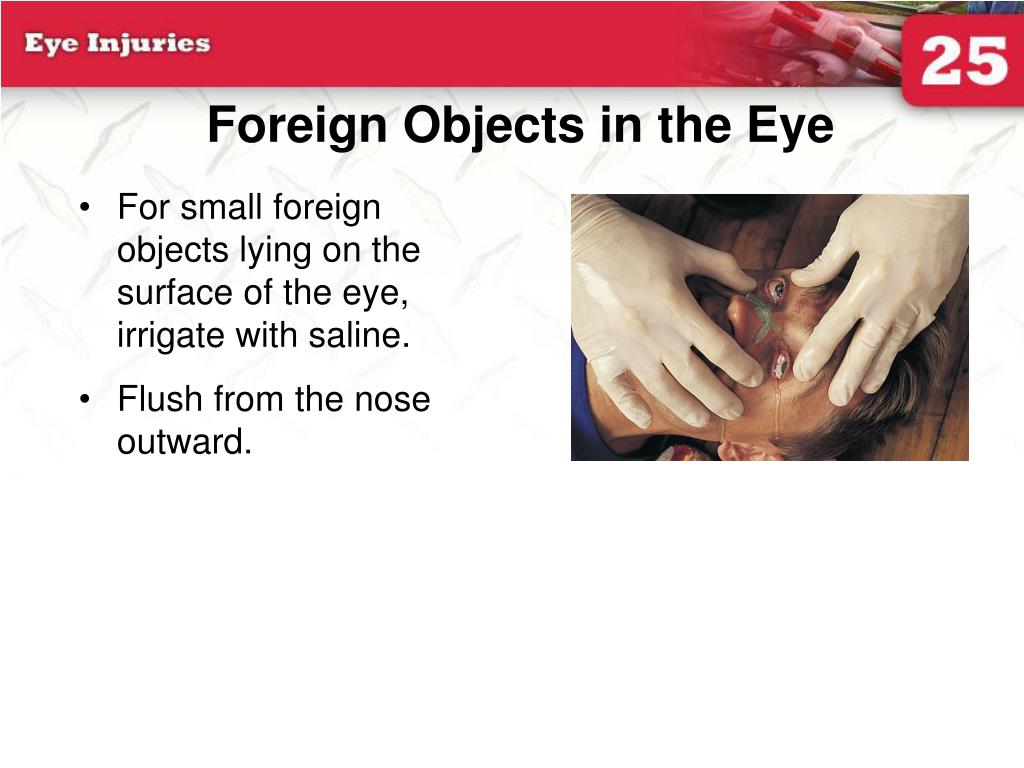 Eye Injuries

25

Foreign Objects in the Eye

• For small foreign objects lying on the surface of the eye, irrigate with saline.

• Flush from the nose outward.